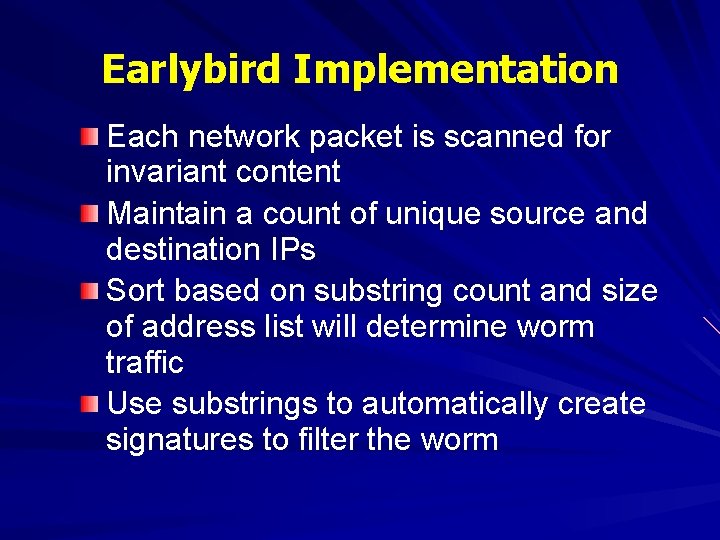 Earlybird Implementation

Each network packet is scanned for invariant content

Maintain a count of unique source and destination IPs

Sort based on substring count and size of address list will determine worm traffic

Use substrings to automatically create signatures to filter the worm